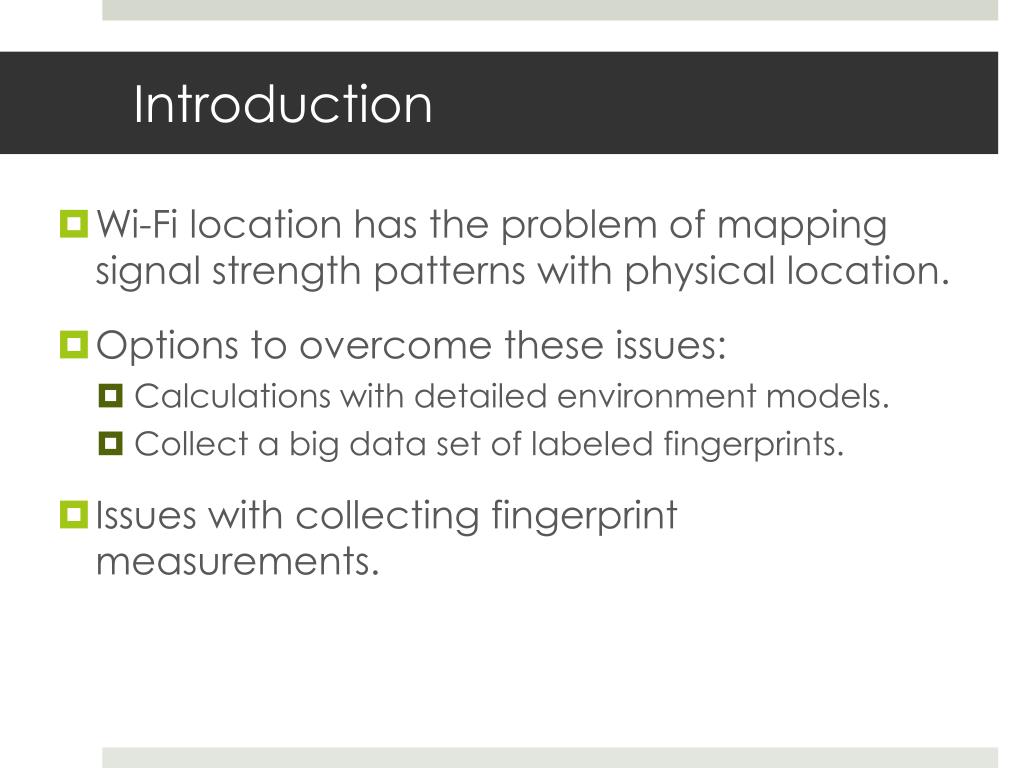 Introduction

Wi-Fi location has the problem of mapping signal strength patterns with physical location.

Options to overcome these issues:

Calculations with detailed environment models.

Collect a big data set of labeled fingerprints.

Issues with collecting fingerprint measurements.